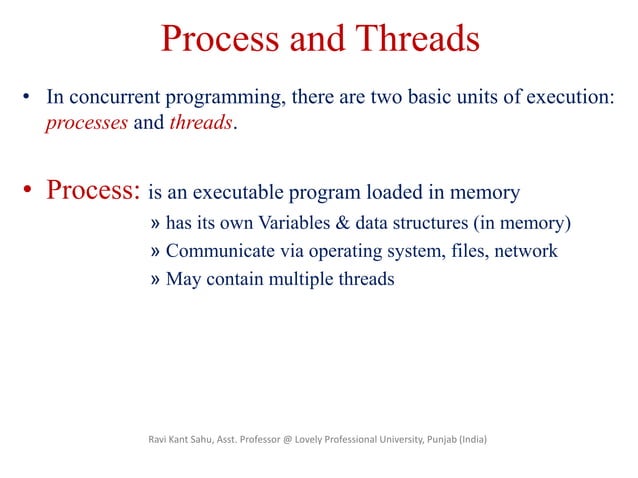 Process and Threads

• In concurrent programming, there are two basic units of execution: processes and threads.

• Process: is an executable program loaded in memory

» has its own Variables & data structures (in memory)

» Communicate via operating system, files, network

» May contain multiple threads

Ravi Kant Sahu, Asst. Professor @ Lovely Professional University, Punjab (India)